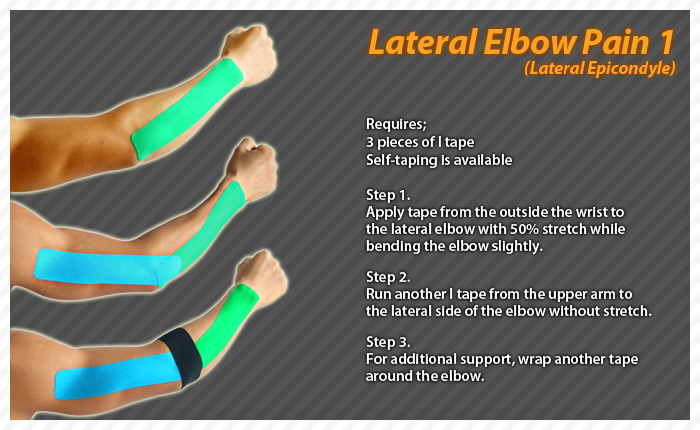 Lateral Elbow Pain 1
(Lateral Epicondyle)

Requires;
3 pieces of I tape
Self-taping is available

Step 1.
Apply tape from the outside the wrist to the lateral elbow with 50% stretch while bending the elbow slightly.

Step 2.
Run another I tape from the upper arm to the lateral side of the elbow without stretch.

Step 3.
For additional support, wrap another tape around the elbow.